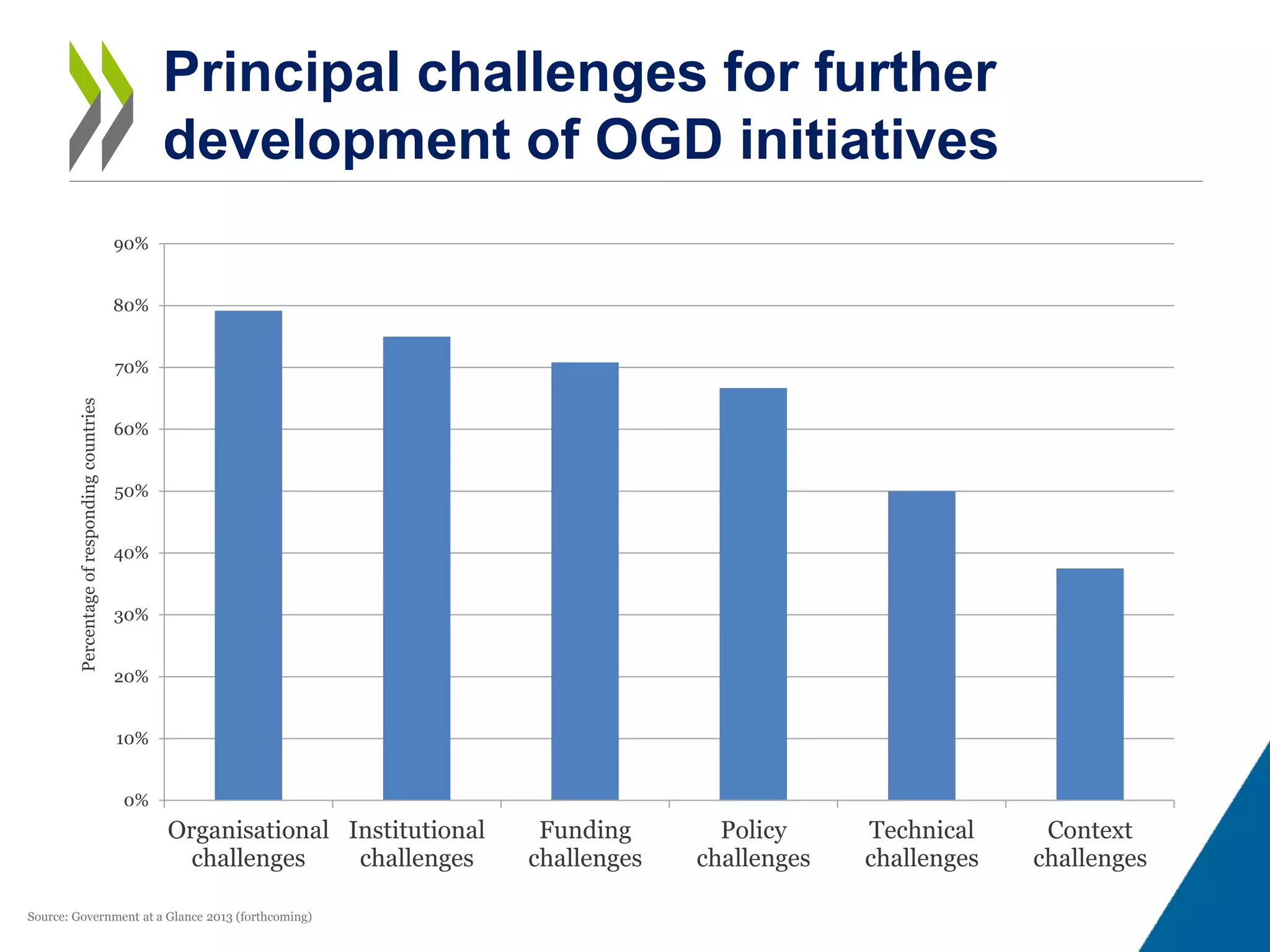 Principal challenges for further development of OGD initiatives

90%
80%
70%
60%
50%
40%
30%
20%
10%
0%

Percentage of responding countries

Organisational challenges
Institutional challenges
Funding challenges
Policy challenges
Technical challenges
Context challenges

Source: Government at a Glance 2013 (forthcoming)